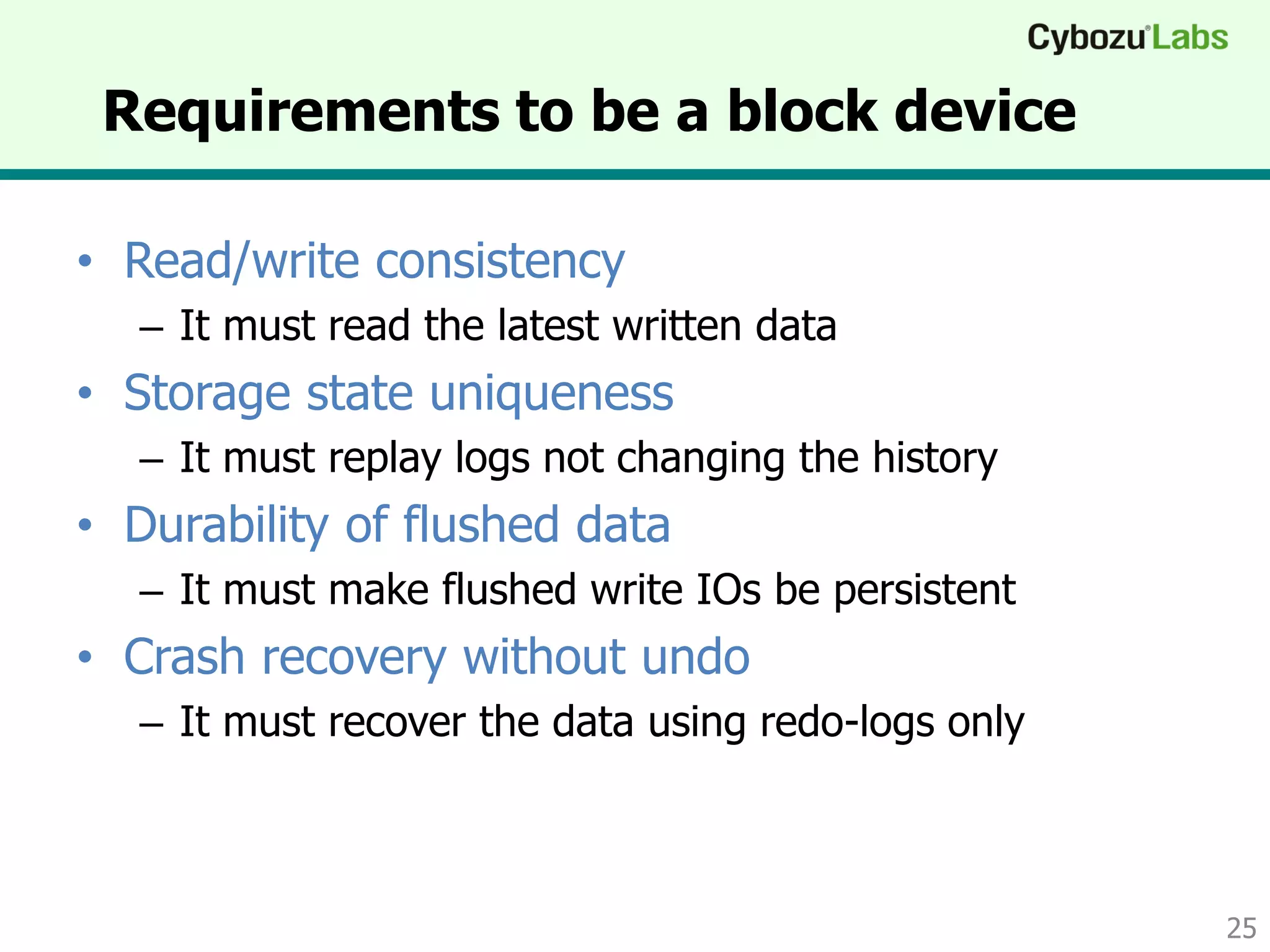 Cybozu Labs

Requirements to be a block device

• Read/write consistency
– It must read the latest written data
• Storage state uniqueness
– It must replay logs not changing the history
• Durability of flushed data
– It must make flushed write IOs be persistent
• Crash recovery without undo
– It must recover the data using redo-logs only

25